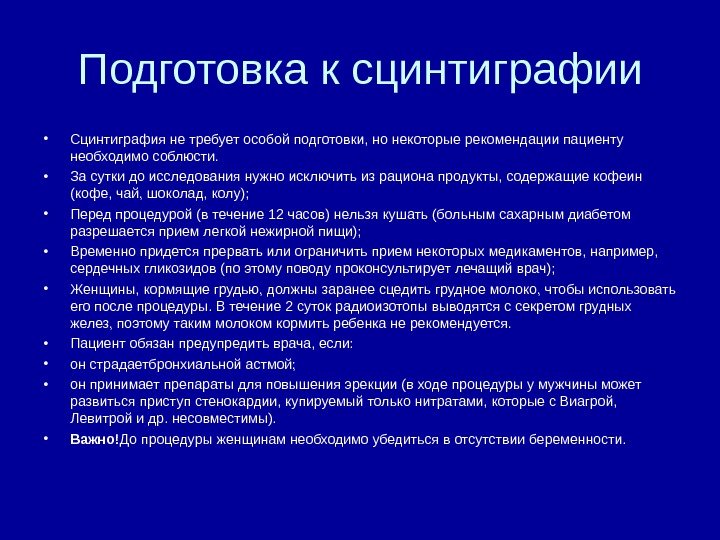 Подготовка к сцинтиграфии

• Сцинтиграфия не требует особой подготовки, но некоторые рекомендации пациенту необходимо соблюсти.
• За сутки до исследования нужно исключить из рациона продукты, содержащие кофеин (кофе, чай, шоколад, колу);
• Перед процедурой (в течение 12 часов) нельзя кушать (больным сахарным диабетом разрешается прием легкой нежирной пищи);
• Временно придется прервать или ограничить прием некоторых медикаментов, например, сердечных гликозидов (по этому поводу проконсультирует лечащий врач);
• Женщины, кормящие грудью, должны заранее сцедить грудное молоко, чтобы использовать его после процедуры. В течение 2 суток радиоизотопы выводятся с секретом грудных желез, поэтому таким молоком кормить ребенка не рекомендуется.
• Пациент обязан предупредить врача, если:
• он страдаетбронхиальной астмой;
• он принимает препараты для повышения эрекции (в ходе процедуры у мужчины может развиться приступ стенокардии, купируемый только нитратами, которые с Виагрой, Левитрой и др. несовместимы).
• Важно!До процедуры женщинам необходимо убедиться в отсутствии беременности.